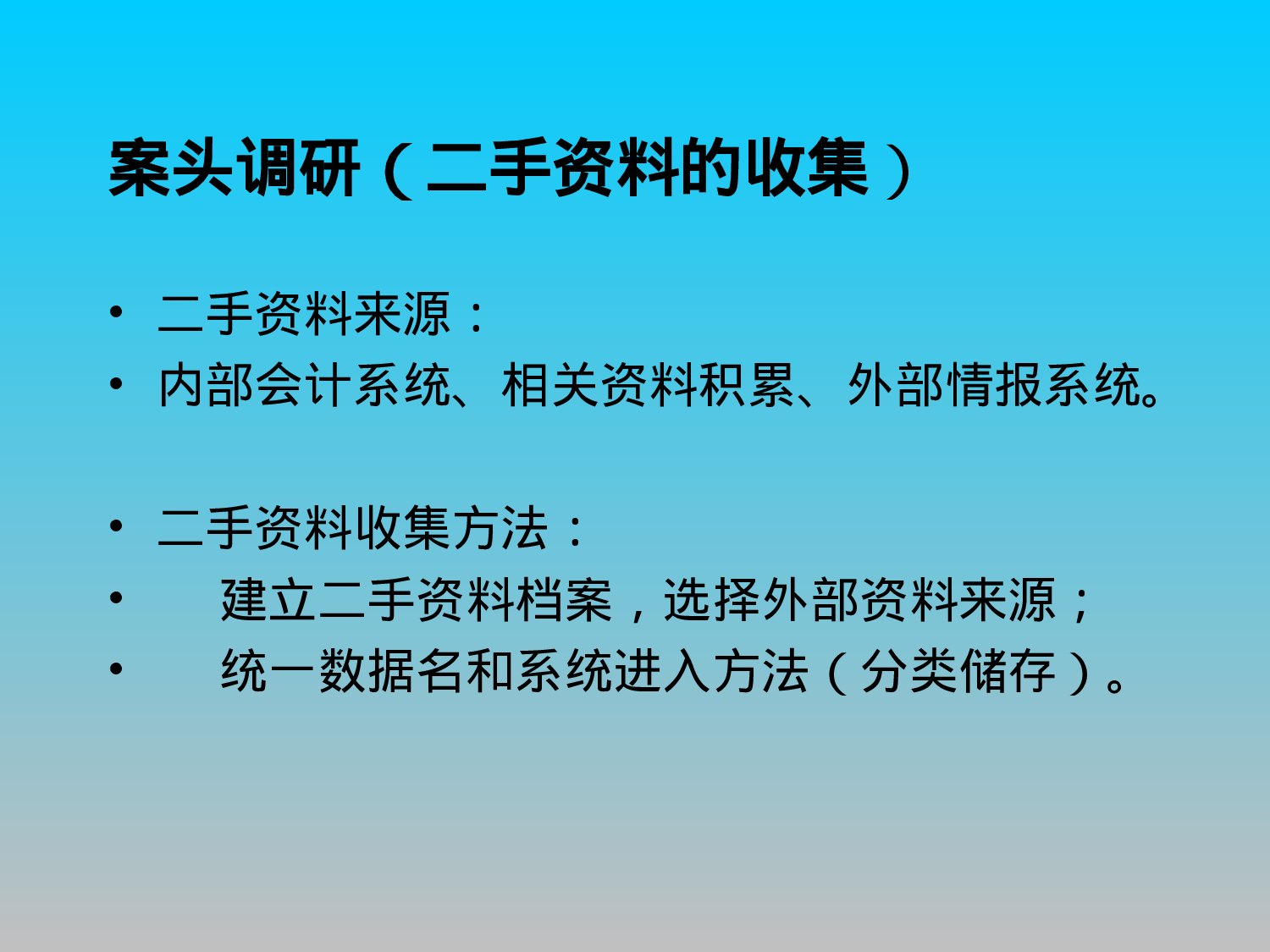 案头调研（二手资料的收集）

• 二手资料来源：
• 内部会计系统、相关资料积累、外部情报系统。

• 二手资料收集方法：
• 建立二手资料档案，选择外部资料来源；
• 统一数据名和系统进入方法（分类储存）。